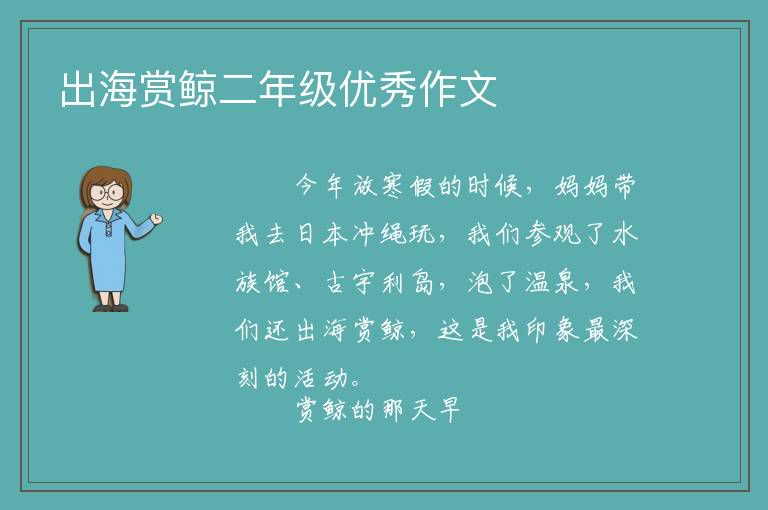 出海赏鲸二年级优秀作文

今年放寒假的时候，妈妈带我去日本冲绳玩，我们参观了水族馆、古宇利岛，泡了温泉，我们还出海赏鲸，这是我印象最深刻的活动。

赏鲸的那天早